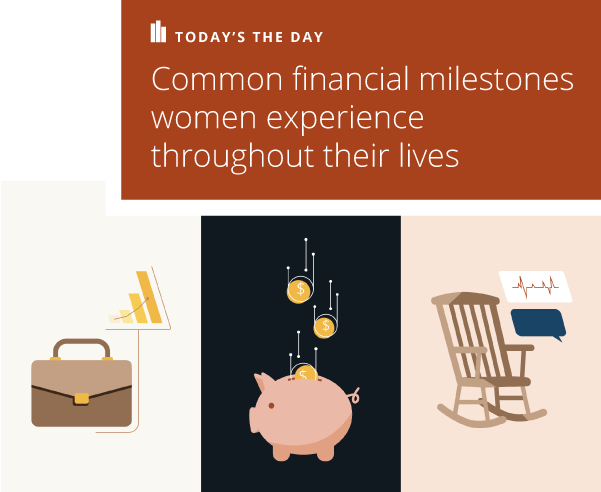 TODAY'S THE DAY

Common financial milestones women experience throughout their lives

$

$

$